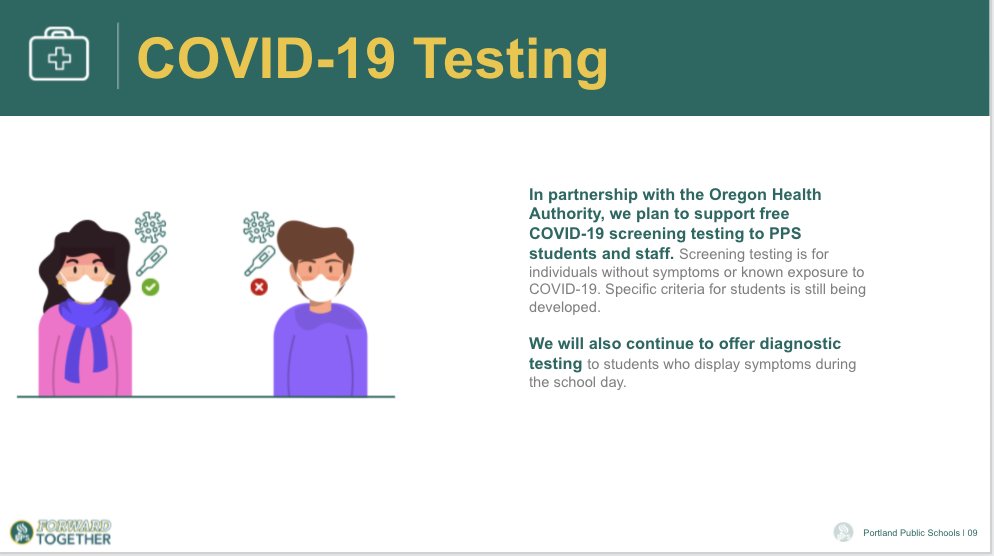 COVID-19 Testing

In partnership with the Oregon Health Authority, we plan to support free COVID-19 screening testing to PPS students and staff. Screening testing is for individuals without symptoms or known exposure to COVID-19. Specific criteria for students is still being developed.

We will also continue to offer diagnostic testing to students who display symptoms during the school day.

FORWARD TOGETHER

Portland Public Schools | 09